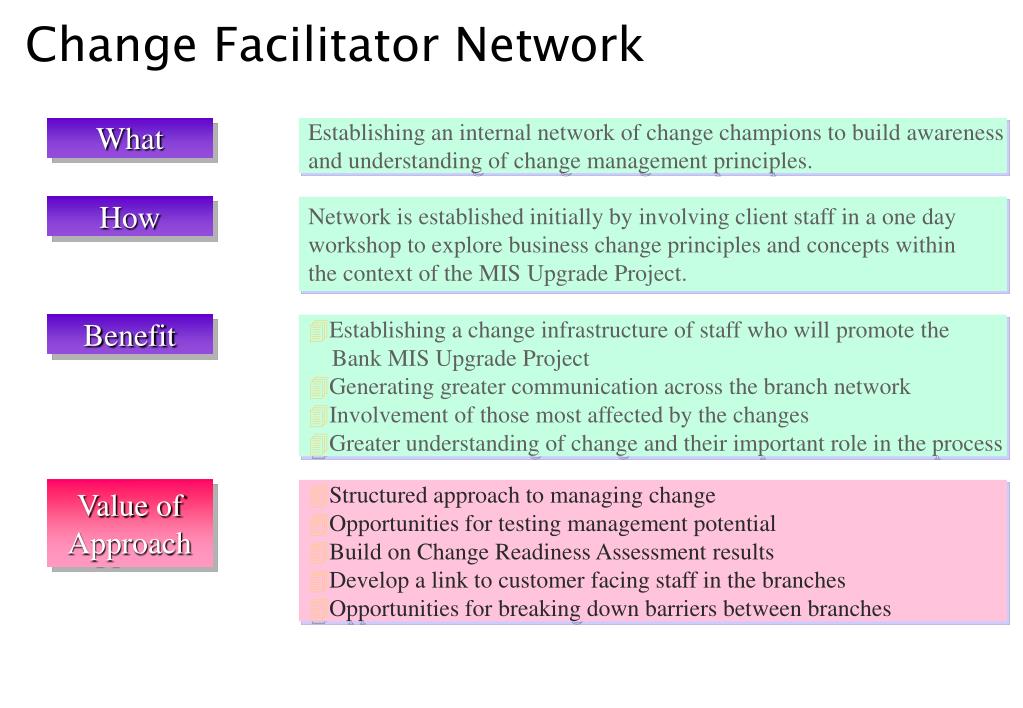 Change Facilitator Network

What

Establishing an internal network of change champions to build awareness and understanding of change management principles.

How

Network is established initially by involving client staff in a one day workshop to explore business change principles and concepts within the context of the MIS Upgrade Project.

Benefit

Establishing a change infrastructure of staff who will promote the Bank MIS Upgrade Project
Generating greater communication across the branch network
Involvement of those most affected by the changes
Greater understanding of change and their important role in the process

Value of Approach

Structured approach to managing change
Opportunities for testing management potential
Build on Change Readiness Assessment results
Develop a link to customer facing staff in the branches
Opportunities for breaking down barriers between branches